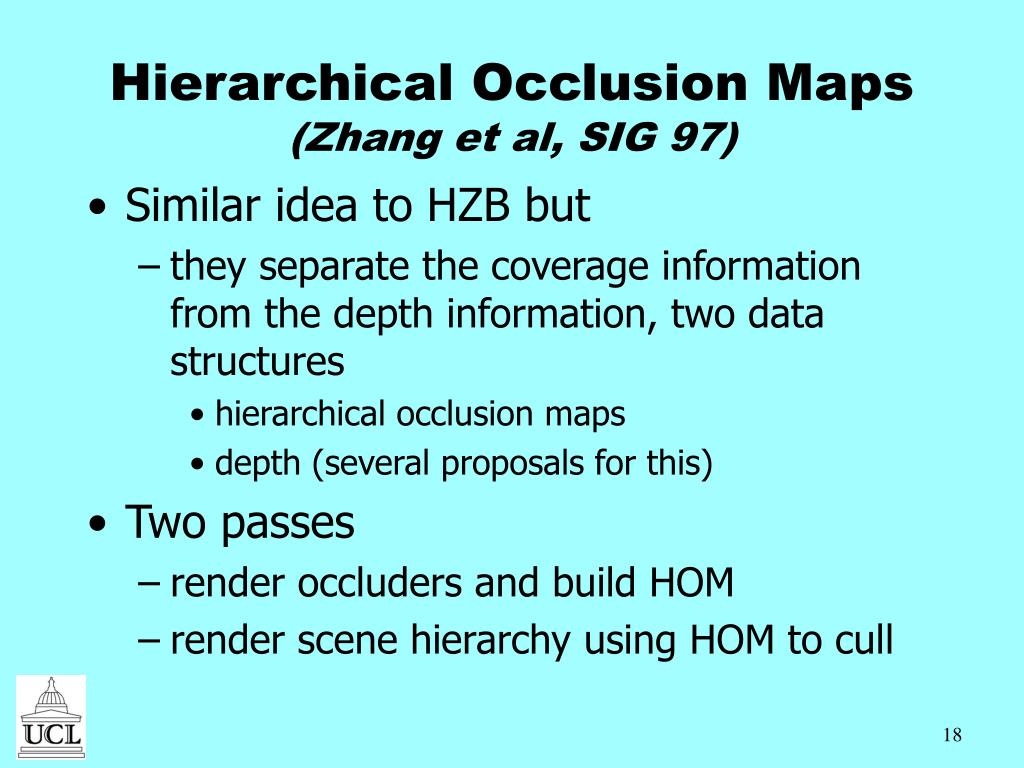 Hierarchical Occlusion Maps
(Zhang et al, SIG 97)

• Similar idea to HZB but
– they separate the coverage information from the depth information, two data structures
• hierarchical occlusion maps
• depth (several proposals for this)

• Two passes
– render occluders and build HOM
– render scene hierarchy using HOM to cull

UCL

18